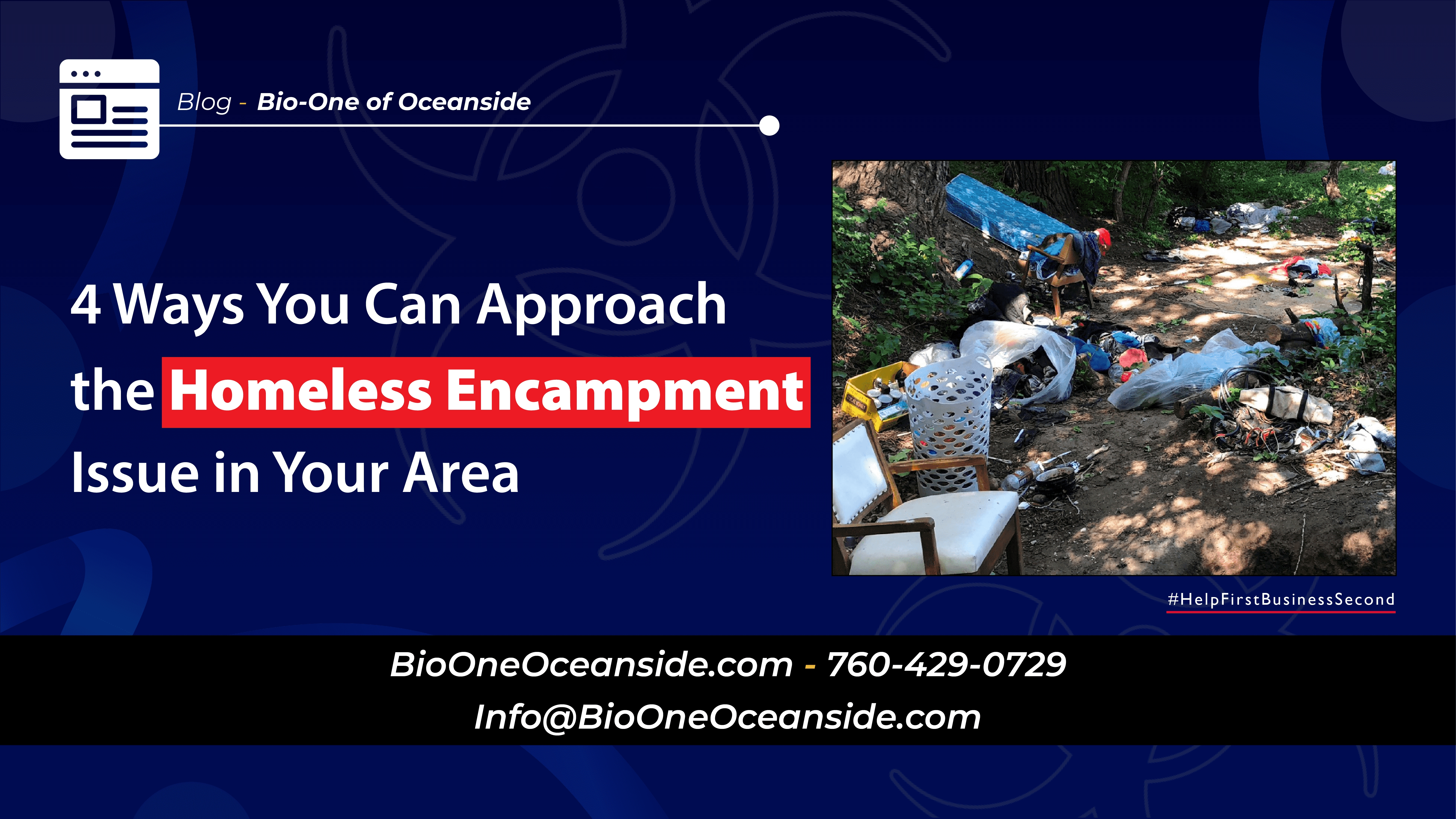 Blog - Bio-One of Oceanside

4 Ways You Can Approach the Homeless Encampment Issue in Your Area

#HelpFirstBusinessSecond

BioOneOceanside.com - 760-429-0729
Info@BioOneOceanside.com